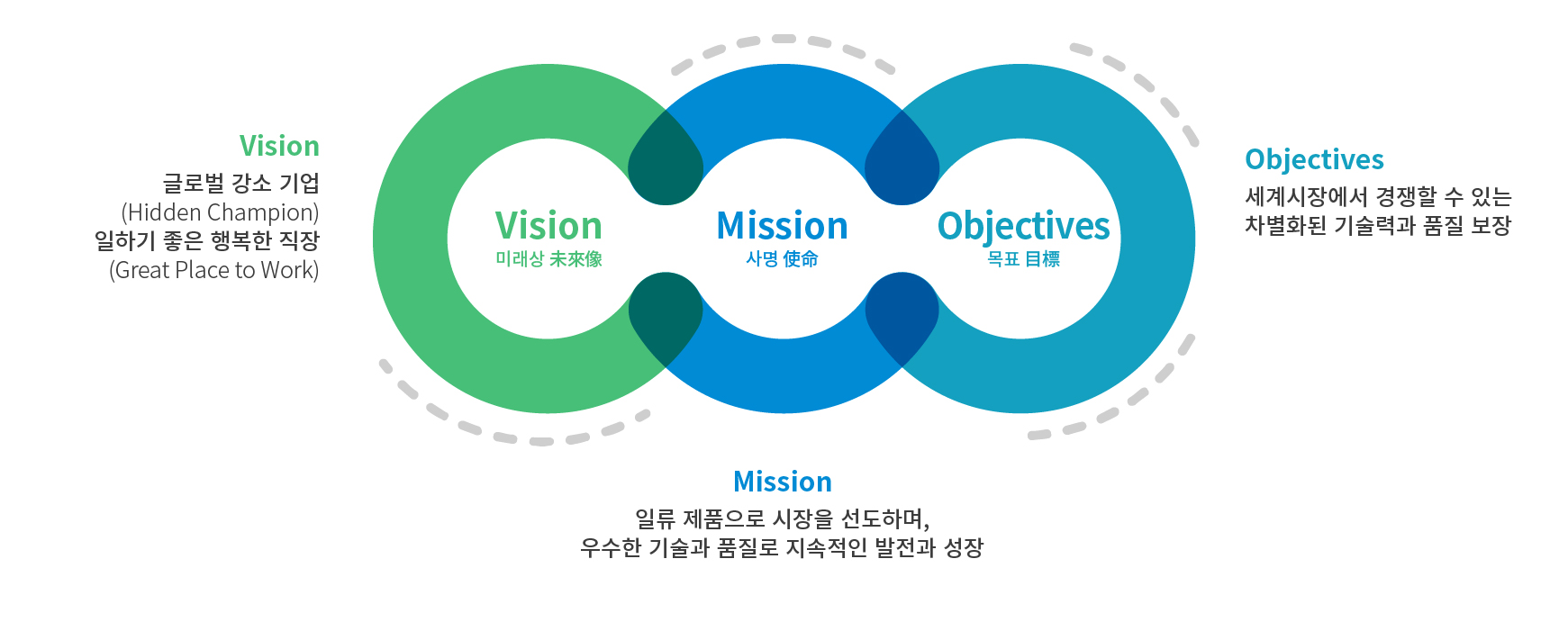 Vision
글로벌 강소 기업
(Hidden Champion)
일하기 좋은 행복한 직장
(Great Place to Work)

Vision
미래상 未來像

Mission
사명 使命

Objectives
목표 目標

Objectives
세계시장에서 경쟁할 수 있는
차별화된 기술력과 품질 보장

Mission
일류 제품으로 시장을 선도하며,
우수한 기술과 품질로 지속적인 발전과 성장